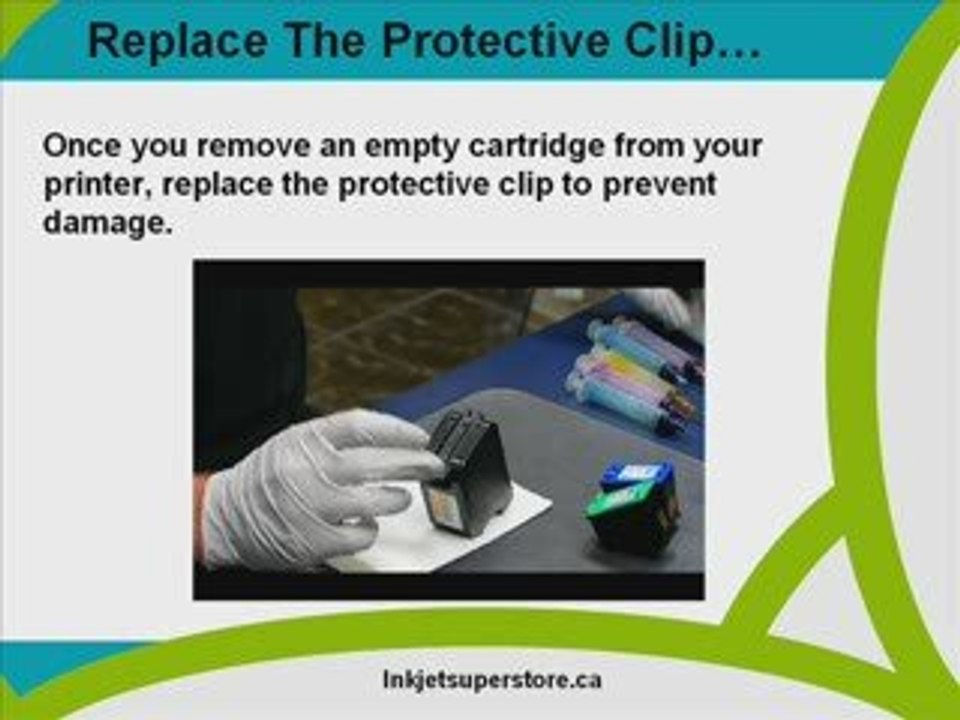 Replace The Protective Clip...

Once you remove an empty cartridge from your printer, replace the protective clip to prevent damage.

Inkjetsuperstore.ca